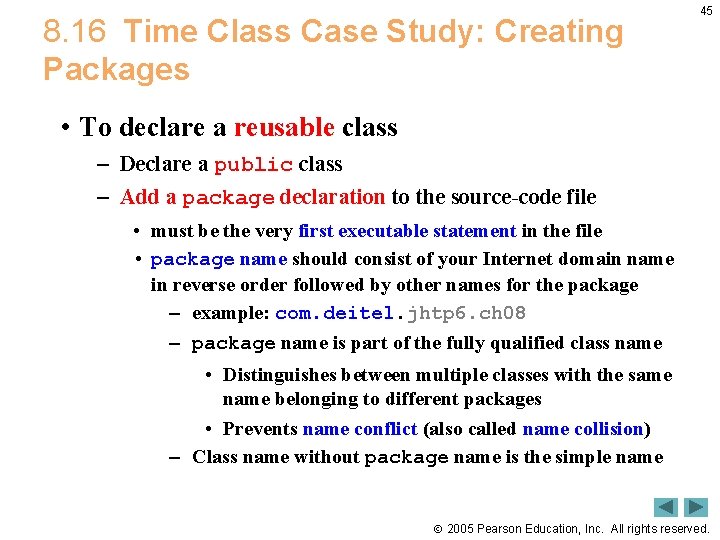 45

8.16 Time Class Case Study: Creating Packages

• To declare a reusable class

– Declare a public class

– Add a package declaration to the source-code file

• must be the very first executable statement in the file

• package name should consist of your Internet domain name in reverse order followed by other names for the package

– example: com.deitel.jhtp6.ch08

– package name is part of the fully qualified class name

• Distinguishes between multiple classes with the same name belonging to different packages

• Prevents name conflict (also called name collision)

– Class name without package name is the simple name

© 2005 Pearson Education, Inc. All rights reserved.